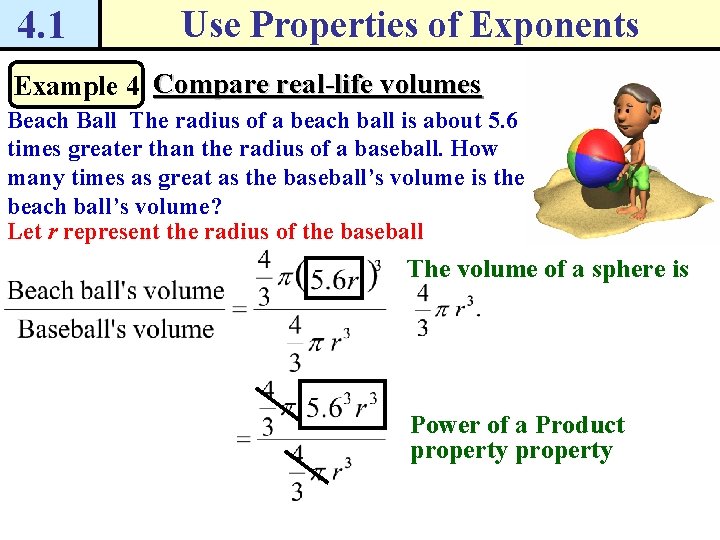 4.1 Use Properties of Exponents

Example 4 Compare real-life volumes

Beach Ball The radius of a beach ball is about 5.6 times greater than the radius of a baseball. How many times as great as the baseball's volume is the beach ball's volume?

Let $r$ represent the radius of the baseball

$\frac{\text{Beach ball's volume}}{\text{Baseball's volume}} = \frac{\frac{4}{3}\pi(5.6r)^3}{\frac{4}{3}\pi r^3}$

The volume of a sphere is $\frac{4}{3}\pi r^3$.

$= \frac{\frac{4}{3}\pi 5.6^3 r^3}{\frac{4}{3}\pi r^3}$

Power of a Product property property